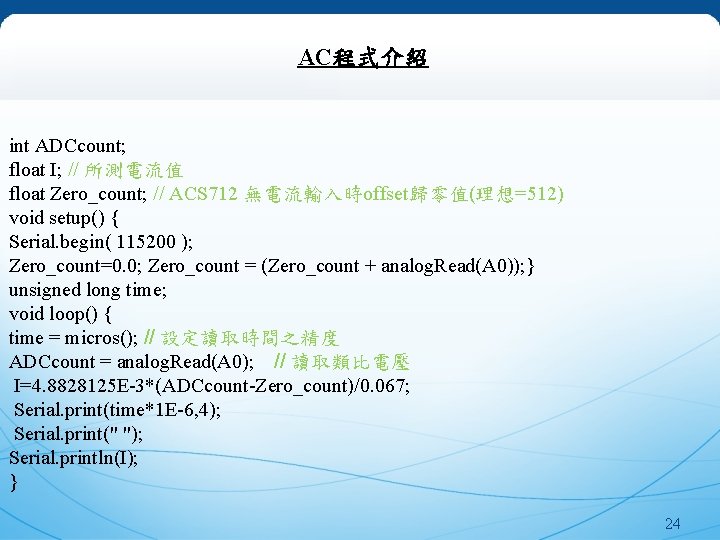 AC程式介紹

int ADCcount;
float I; // 所測電流值
float Zero_count; // ACS712 無電流輸入時offset歸零值(理想=512)
void setup() {
Serial.begin( 115200 );
Zero_count=0.0; Zero_count = (Zero_count + analogRead(A0));}
unsigned long time;
void loop() {
time = micros(); // 設定讀取時間之精度
ADCcount = analogRead(A0);    // 讀取類比電壓
I=4.8828125E-3*(ADCcount-Zero_count)/0.067;
Serial.print(time*1E-6,4);
Serial.print(" ");
Serial.println(I);
}

24